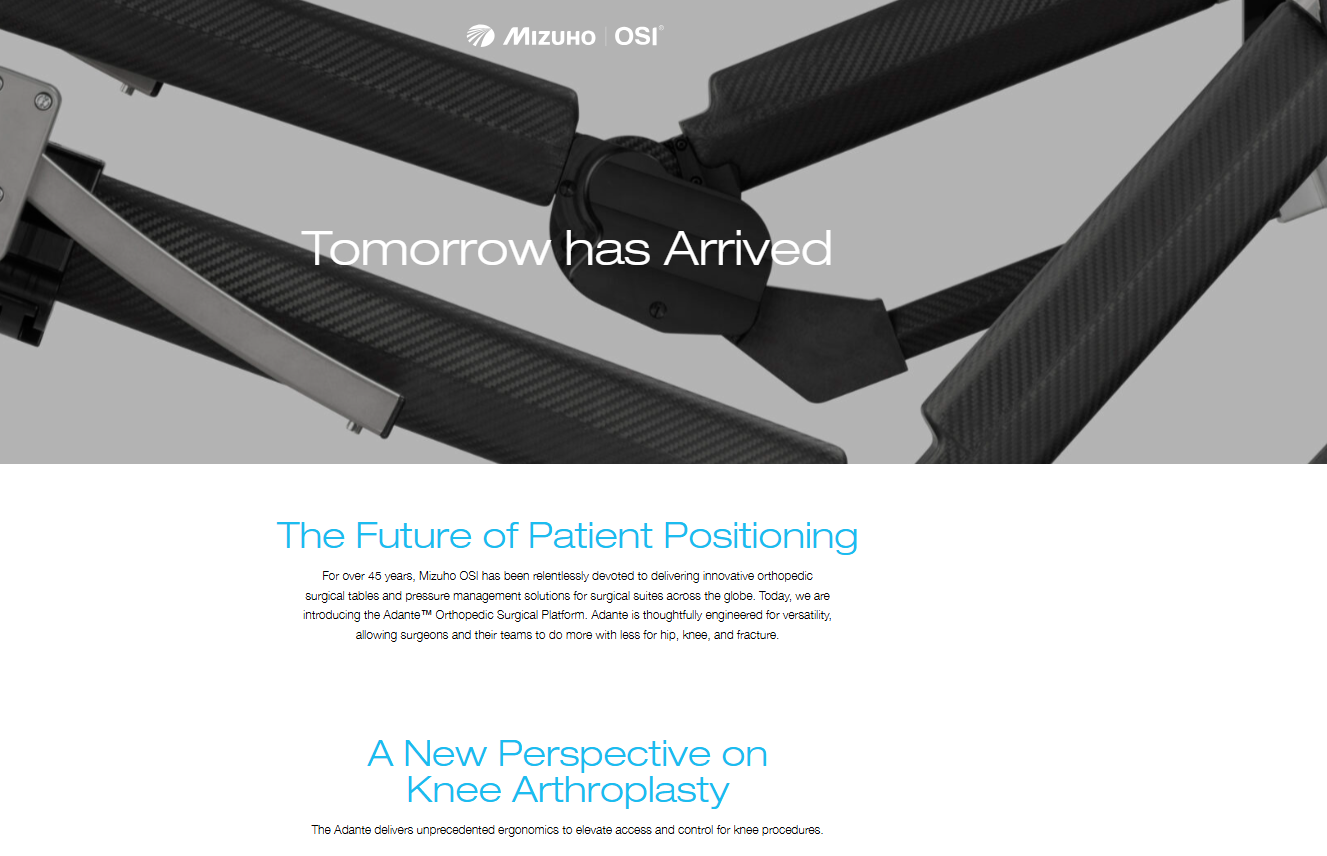 MIZUHO | OSI®

Tomorrow has Arrived

The Future of Patient Positioning

For over 45 years, Mizuho OSI has been relentlessly devoted to delivering innovative orthopedic surgical tables and pressure management solutions for surgical suites across the globe. Today, we are introducing the Adante™ Orthopedic Surgical Platform. Adante is thoughtfully engineered for versatility, allowing surgeons and their teams to do more with less for hip, knee, and fracture.

A New Perspective on Knee Arthroplasty

The Adante delivers unprecedented ergonomics to elevate access and control for knee procedures.